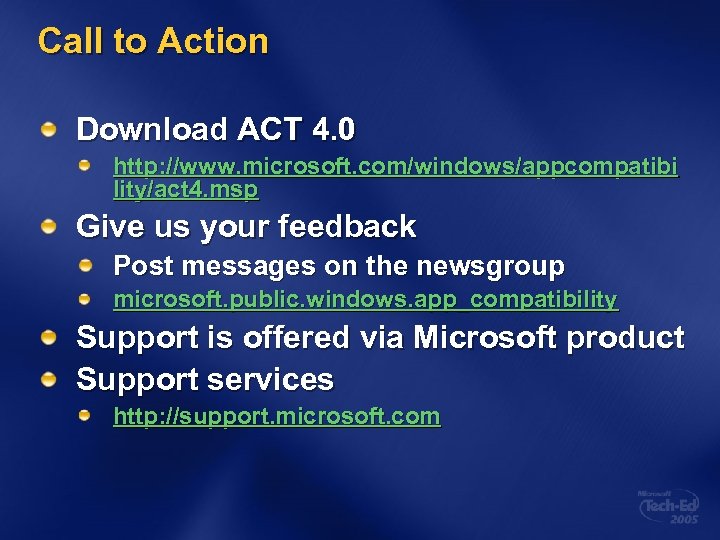 Call to Action

Download ACT 4.0

http://www.microsoft.com/windows/appcompatibility/act4.msp

Give us your feedback

Post messages on the newsgroup

microsoft.public.windows.app_compatibility

Support is offered via Microsoft product

Support services

http://support.microsoft.com

Microsoft Tech·Ed 2005